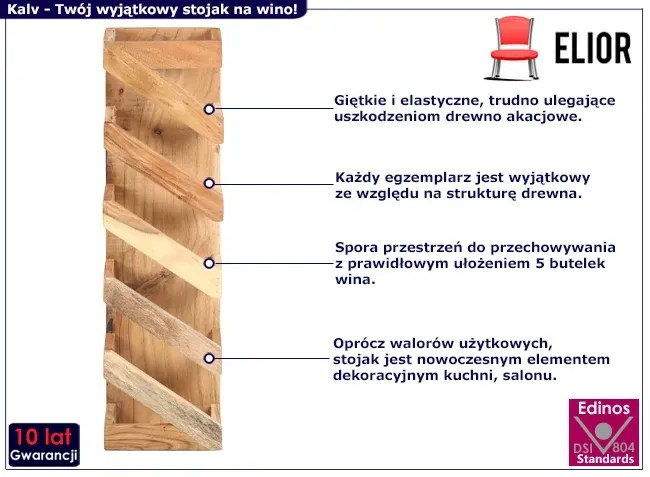 Kalv - Twój wyjątkowy stojak na wino!

ELIOR

Giętkie i elastyczne, trudno ulegające uszkodzeniom drewno akacjowe.

Każdy egzemplarz jest wyjątkowy ze względu na strukturę drewna.

Spora przestrzeń do przechowywania z prawidłowym ułożeniem 5 butelek wina.

Oprócz walorów użytkowych, stojak jest nowoczesnym elementem dekoracyjnym kuchni, salonu.

10 lat
Gwarancji

Edinos
DSI 804
Standards